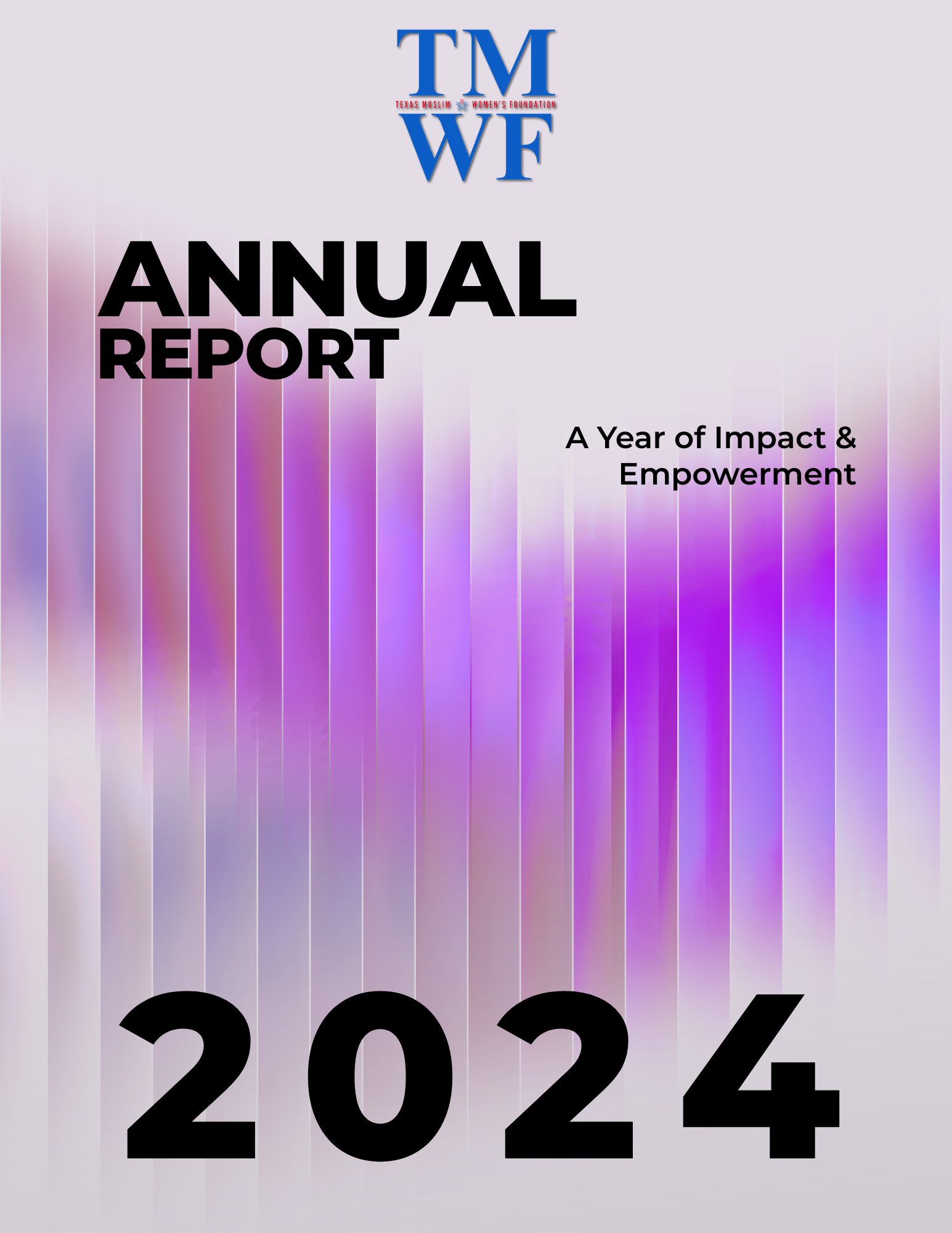 TM
TEXAS MUSLIM WOMEN'S FOUNDATION
WF

ANNUAL
REPORT

A Year of Impact & Empowerment

2024